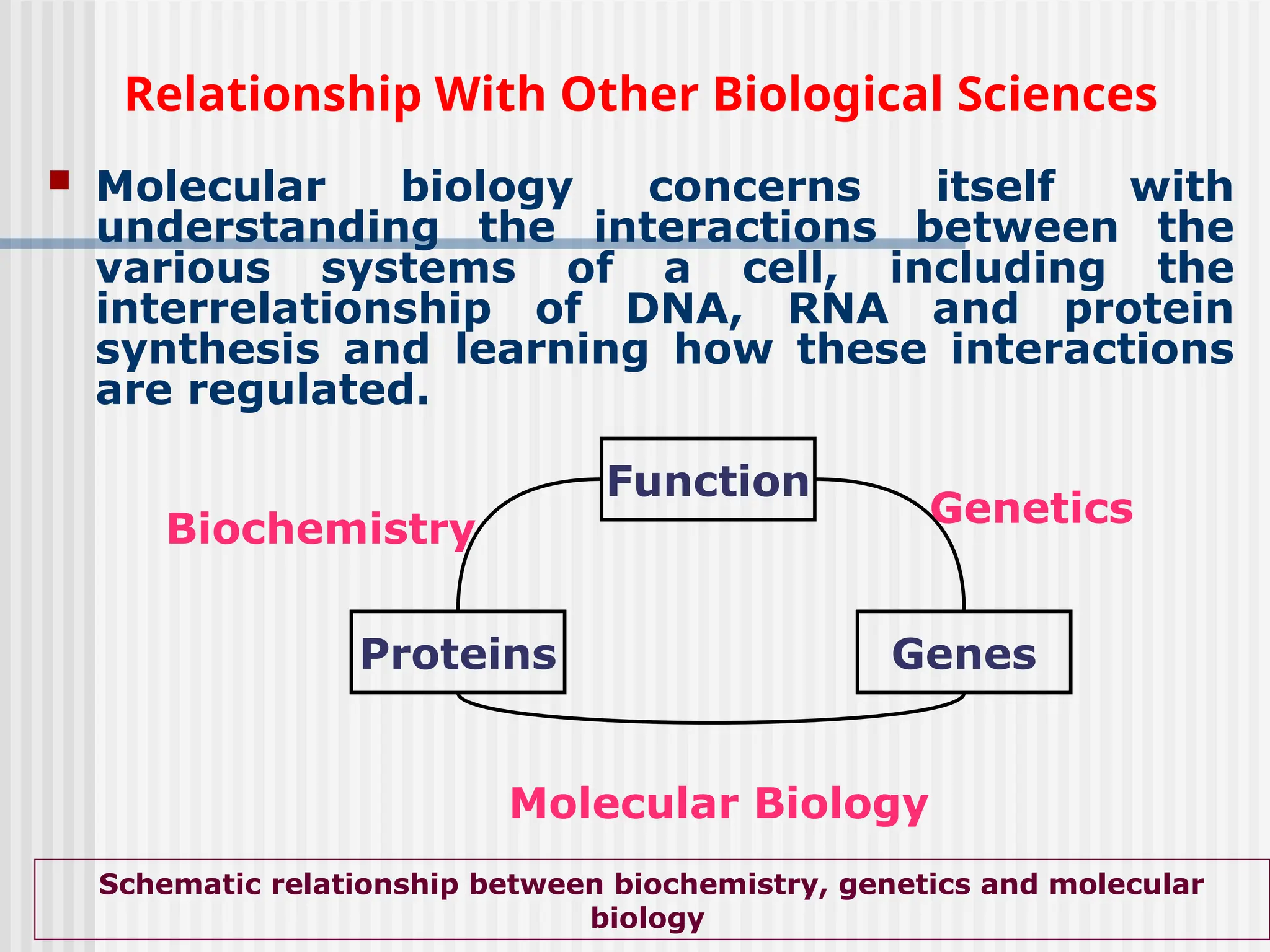 Relationship With Other Biological Sciences

Molecular biology concerns itself with understanding the interactions between the various systems of a cell, including the interrelationship of DNA, RNA and protein synthesis and learning how these interactions are regulated.

Function

Biochemistry

Genetics

Proteins

Genes

Molecular Biology

Schematic relationship between biochemistry, genetics and molecular biology